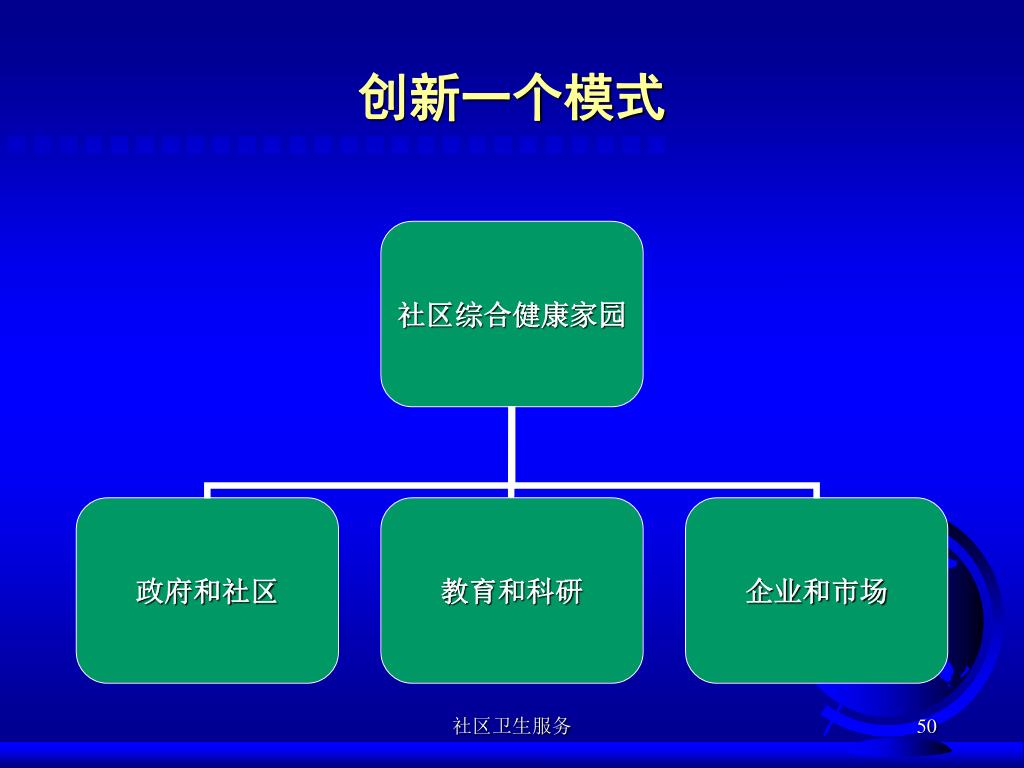 创新一个模式

社区综合健康家园

政府和社区

教育和科研

企业和市场

社区卫生服务

50